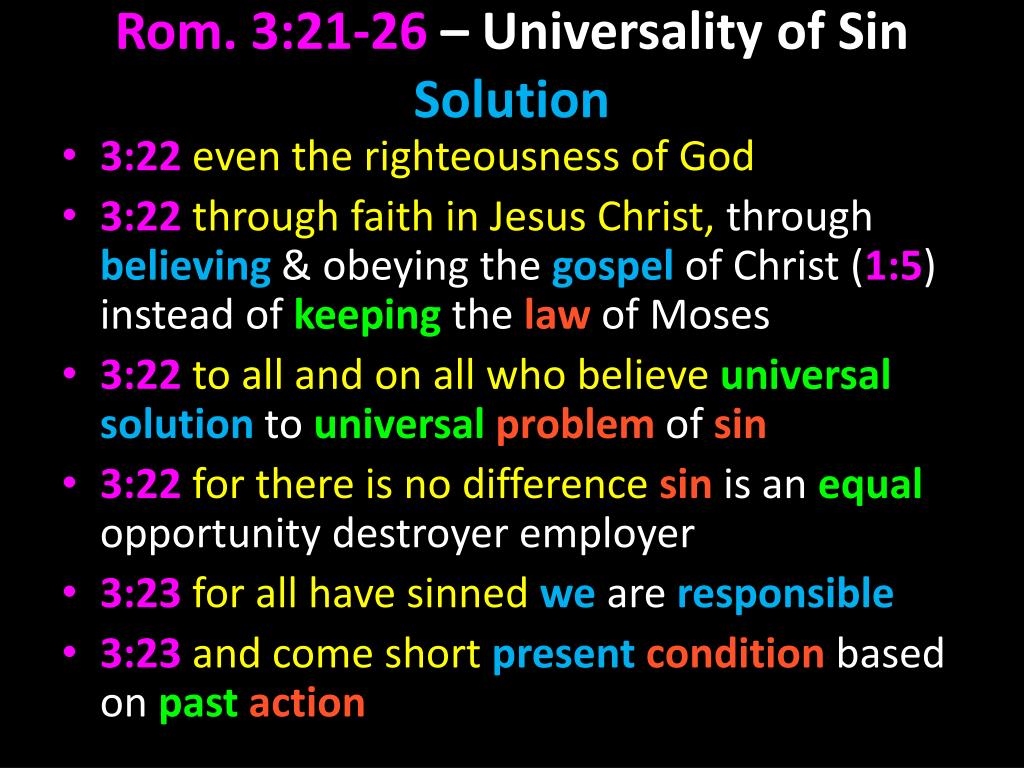 Rom. 3:21-26 – Universality of Sin
Solution

• 3:22 even the righteousness of God
• 3:22 through faith in Jesus Christ, through believing & obeying the gospel of Christ (1:5) instead of keeping the law of Moses
• 3:22 to all and on all who believe universal solution to universal problem of sin
• 3:22 for there is no difference sin is an equal opportunity destroyer employer
• 3:23 for all have sinned we are responsible
• 3:23 and come short present condition based on past action